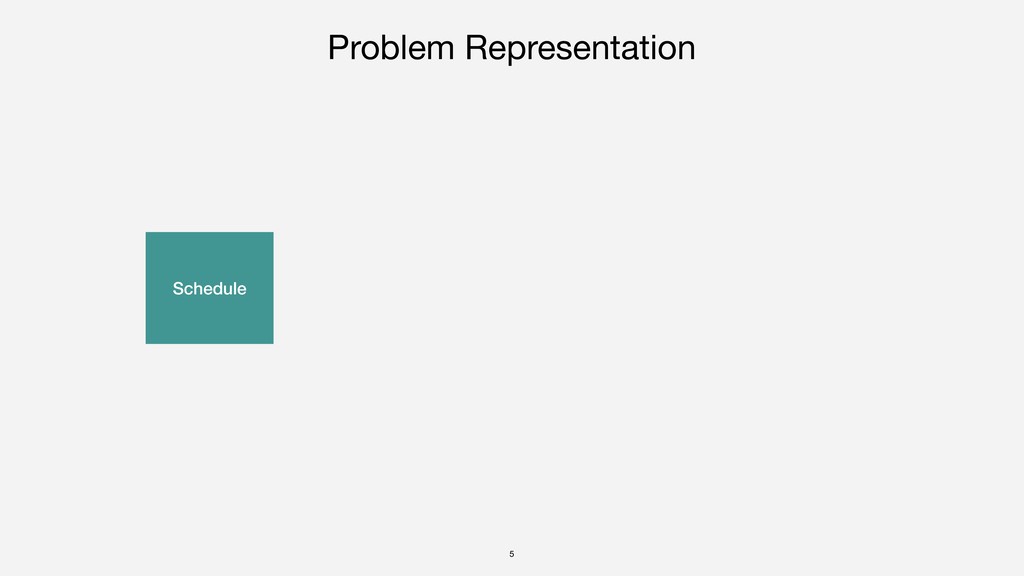 Problem Representation

Schedule

5